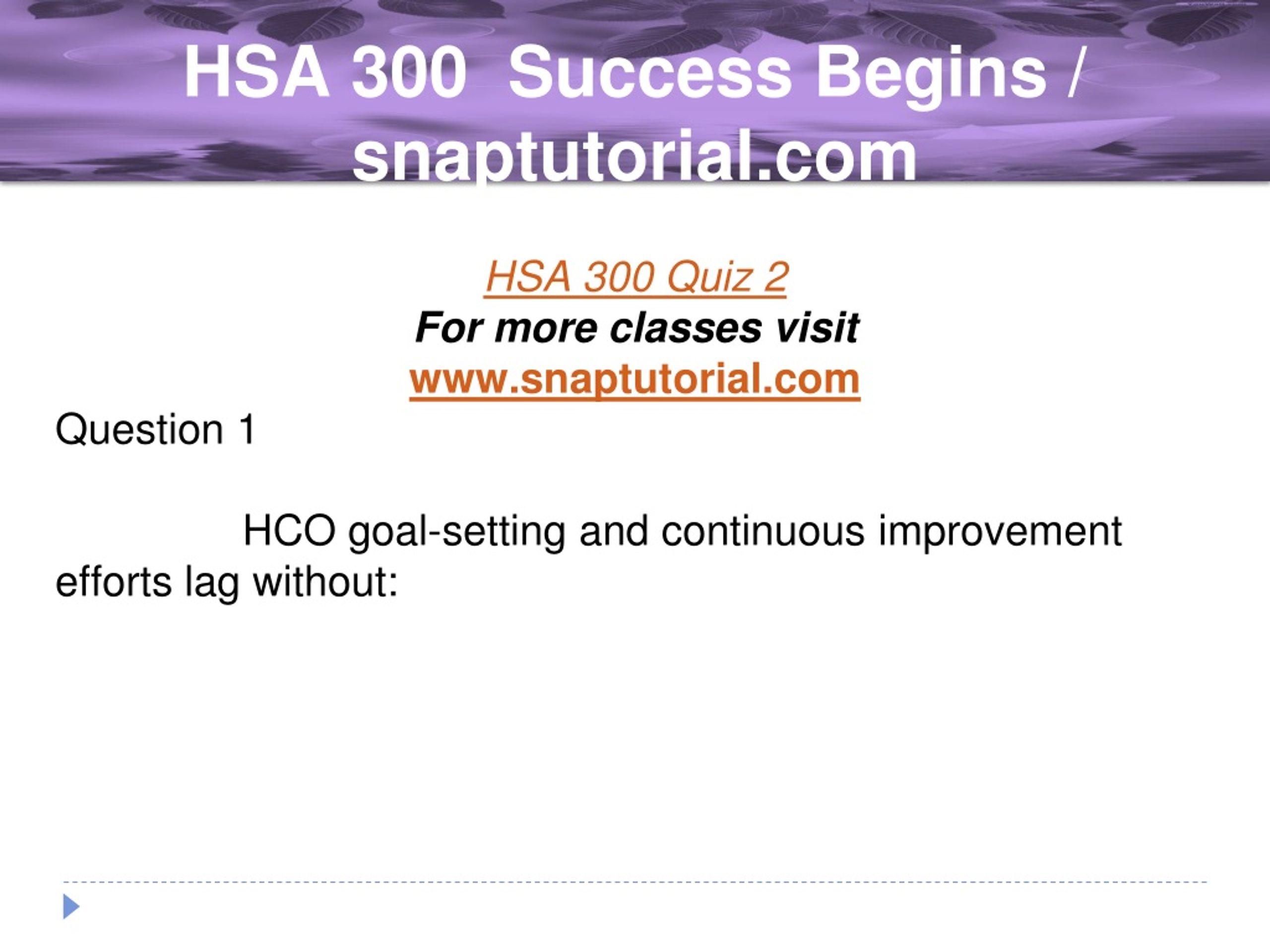 HSA 300 Success Begins / snaptutorial.com

HSA 300 Quiz 2
For more classes visit
www.snaptutorial.com

Question 1

HCO goal-setting and continuous improvement efforts lag without: